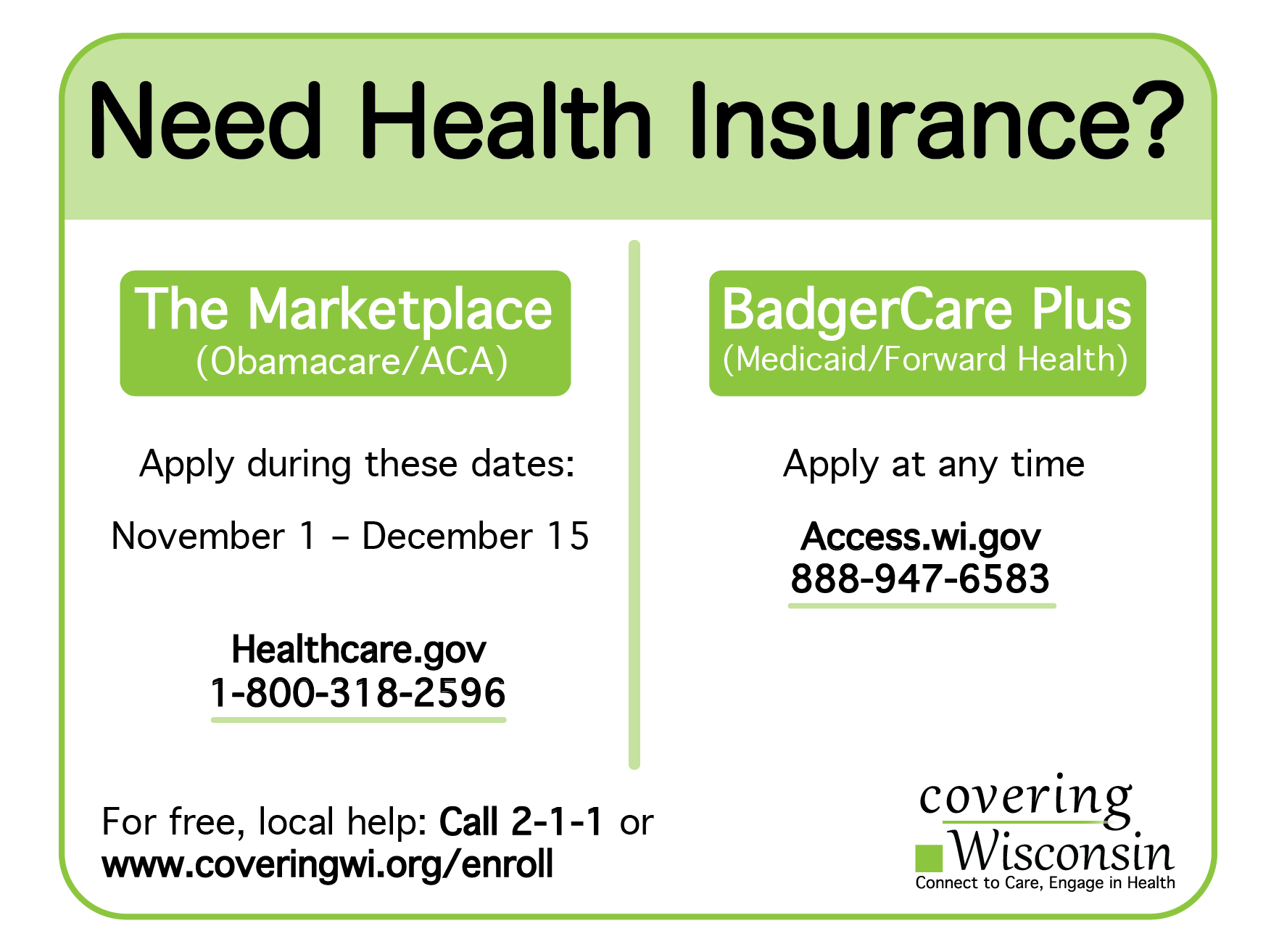 Need Health Insurance?

The Marketplace
(Obamacare/ACA)

Apply during these dates:

November 1 – December 15

Healthcare.gov
1-800-318-2596

BadgerCare Plus
(Medicaid/Forward Health)

Apply at any time

Access.wi.gov
888-947-6583

For free, local help: Call 2-1-1 or
www.coveringwi.org/enroll

covering
Wisconsin
Connect to Care, Engage in Health